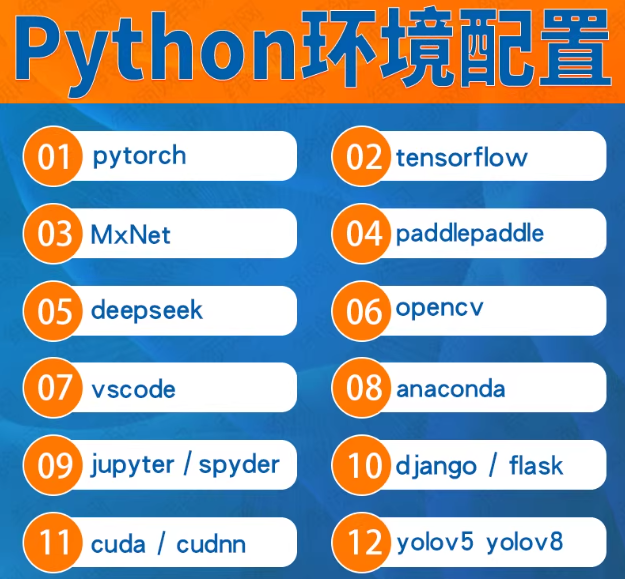 Python环境配置

01 pytorch

02 tensorflow

03 MxNet

04 paddlepaddle

05 deepseek

06 opencv

07 vscode

08 anaconda

09 jupyter / spyder

10 django / flask

11 cuda / cudnn

12 yolov5 yolov8